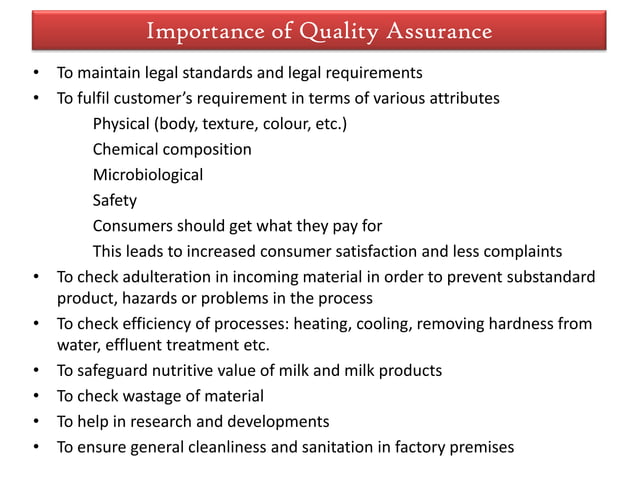 Importance of Quality Assurance

• To maintain legal standards and legal requirements
• To fulfil customer's requirement in terms of various attributes
Physical (body, texture, colour, etc.)
Chemical composition
Microbiological
Safety
Consumers should get what they pay for
This leads to increased consumer satisfaction and less complaints
• To check adulteration in incoming material in order to prevent substandard product, hazards or problems in the process
• To check efficiency of processes: heating, cooling, removing hardness from water, effluent treatment etc.
• To safeguard nutritive value of milk and milk products
• To check wastage of material
• To help in research and developments
• To ensure general cleanliness and sanitation in factory premises